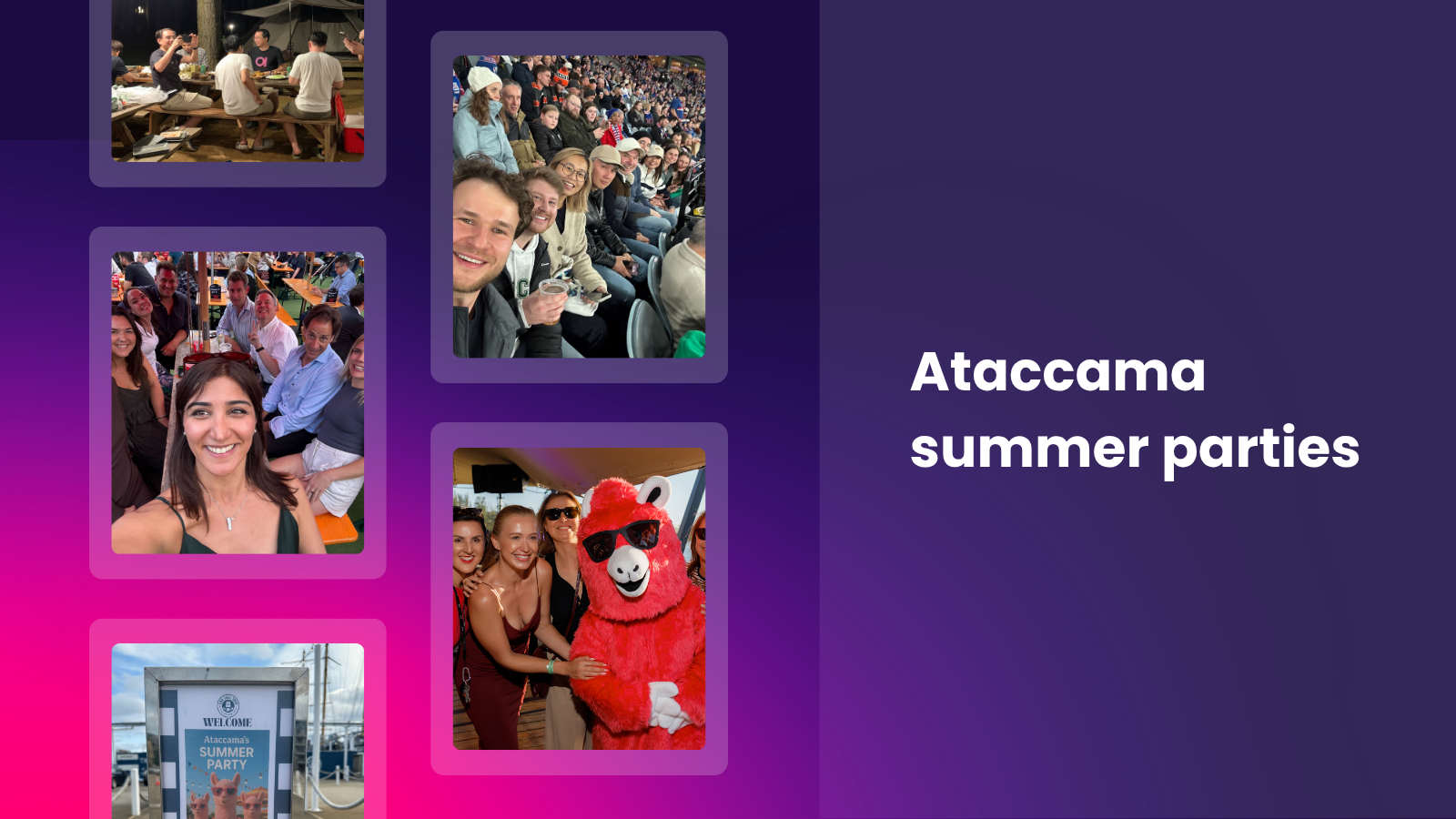 WELCOME
Ataccama's
SUMMER
PARTY

Ataccama summer parties